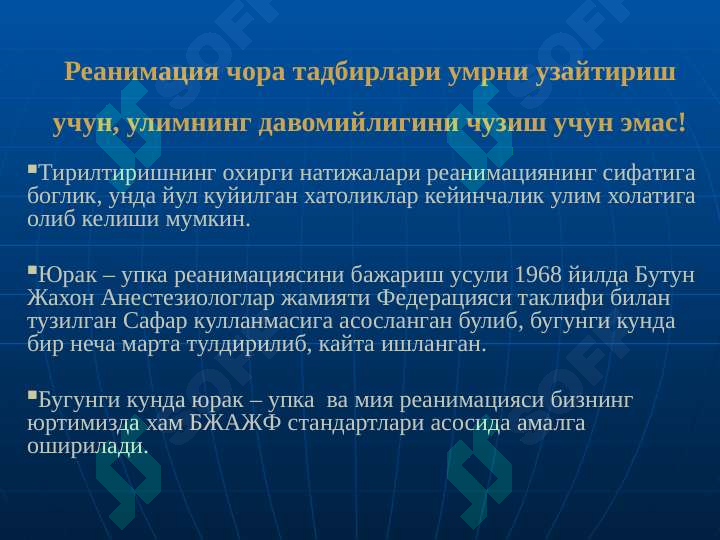 Реанимация чора тадбирлари умрни узайтириш учун, улимнинг давомийлигини чузиш учун эмас!

▪Тирилтиришнинг охирги натижалари реанимациянинг сифатига боглик, унда йул куйилган хатоликлар кейинчалик улим холатига олиб келиши мумкин.

▪Юрак – упка реанимациясини бажариш усули 1968 йилда Бутун Жахон Анестезиологлар жамияти Федерацияси таклифи билан тузилган Сафар кулланмасига асосланган булиб, бугунги кунда бир неча марта тулдирилиб, кайта ишланган.

▪Бугунги кунда юрак – упка ва мия реанимацияси бизнинг юртимизда хам БЖАЖФ стандартлари асосида амалга оширилади.